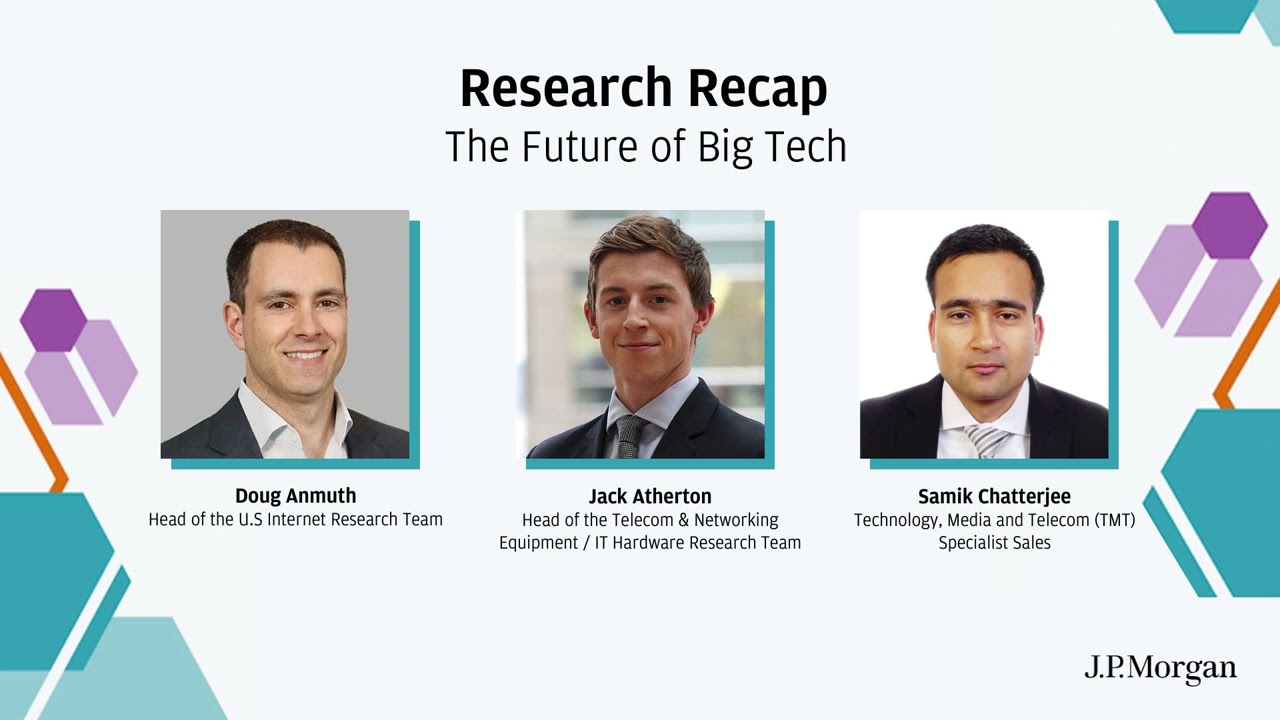 Research Recap
The Future of Big Tech

Doug Anmuth
Head of the U.S Internet Research Team

Jack Atherton
Head of the Telecom & Networking Equipment / IT Hardware Research Team

Samik Chatterjee
Technology, Media and Telecom (TMT) Specialist Sales

J.P.Morgan